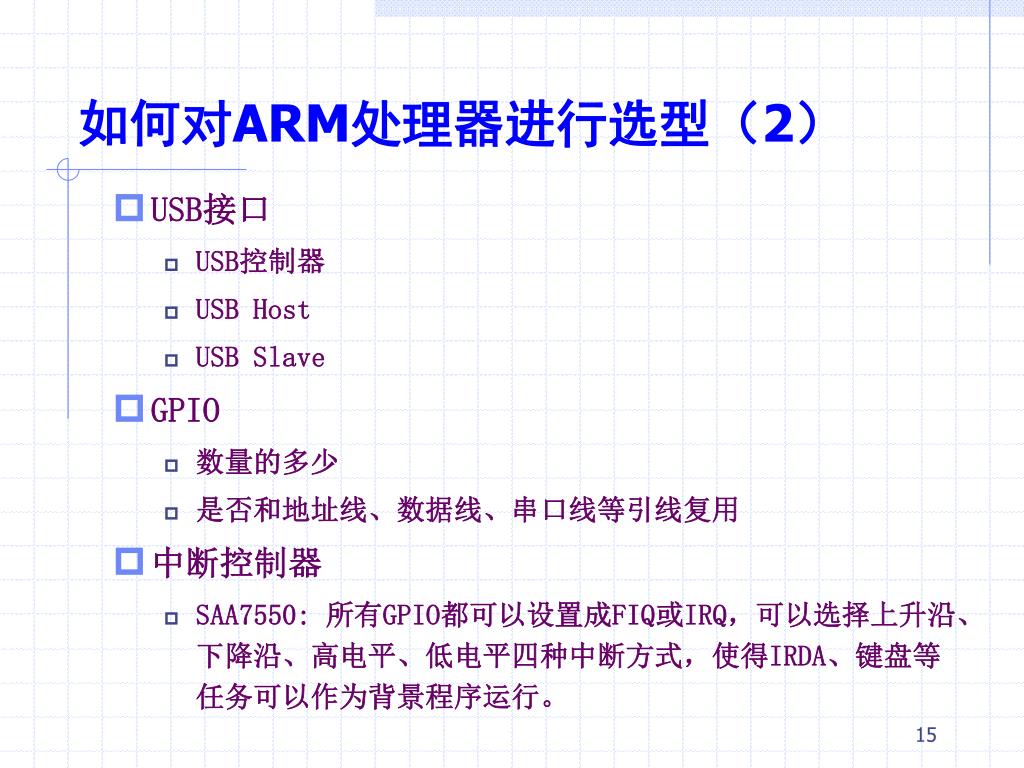 如何对ARM处理器进行选型（2）

USB接口

USB控制器

USB Host

USB Slave

GPIO

数量的多少

是否和地址线、数据线、串口线等引线复用

中断控制器

SAA7550: 所有GPIO都可以设置成FIQ或IRQ，可以选择上升沿、下降沿、高电平、低电平四种中断方式，使得IRDA、键盘等任务可以作为背景程序运行。

15